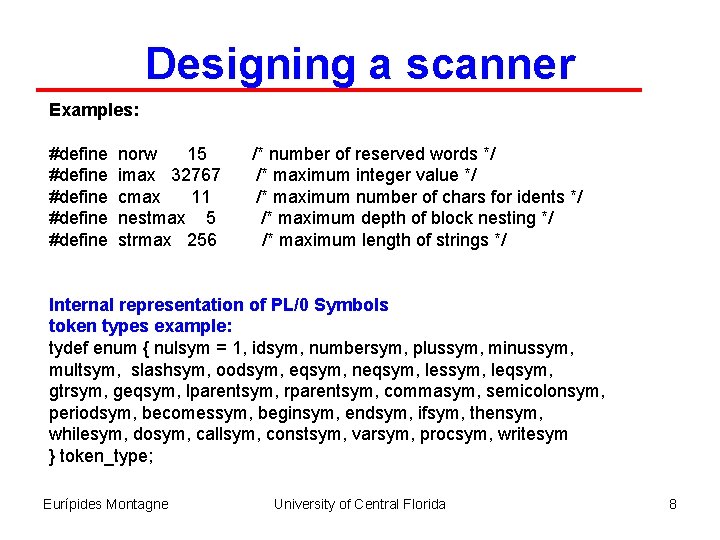 Designing a scanner

Examples:

#define norw 15 /* number of reserved words */
#define imax 32767 /* maximum integer value */
#define cmax 11 /* maximum number of chars for idents */
#define nestmax 5 /* maximum depth of block nesting */
#define strmax 256 /* maximum length of strings */

Internal representation of PL/0 Symbols
token types example:
tydef enum { nulsym = 1, idsym, numbersym, plussym, minussym, multsym, slashsym, oodsym, eqsym, neqsym, lessym, leqsym, gtrsym, geqsym, lparentsym, rparentsym, commasym, semicolonsym, periodsym, becomessym, beginsym, endsym, ifsym, thensym, whilesym, dosym, callsym, constsym, varsym, procsym, writesym
} token_type;

Eurípides Montagne University of Central Florida 8